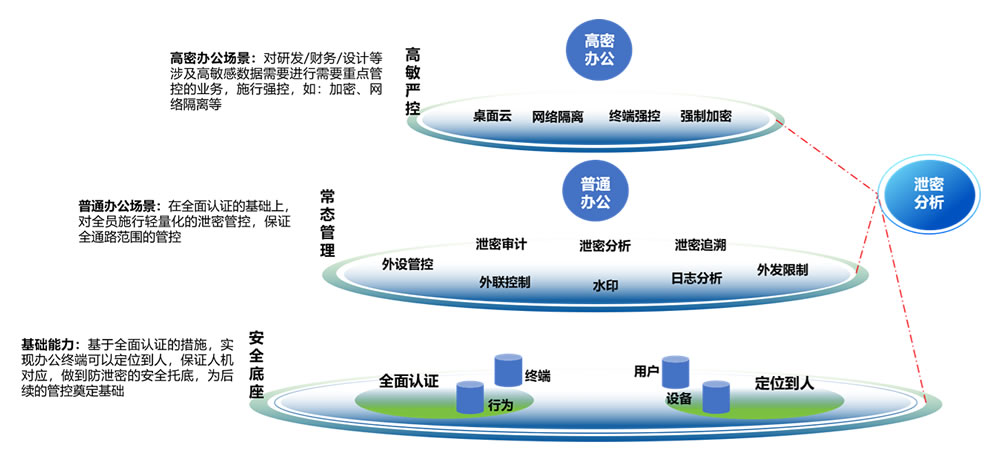 高密办公场景：对研发/财务/设计等涉及高敏感数据需要进行需要重点管控的业务，施行强控，如：加密、网络隔离等

高敏严控

高密办公

桌面云　网络隔离　终端强控　强制加密

普通办公场景：在全面认证的基础上，对全员施行轻量化的泄密管控，保证全通路范围的管控

常态管理

普通办公

泄密审计　泄密分析　泄密追溯

外设管控　外联控制　水印　日志分析　外发限制

泄密分析

基础能力：基于全面认证的措施，实现办公终端可以定位到人，保证人机对应，做到防泄密的安全托底，为后续的管控奠定基础

安全底座

全面认证　终端　行为　用户　设备　定位到人